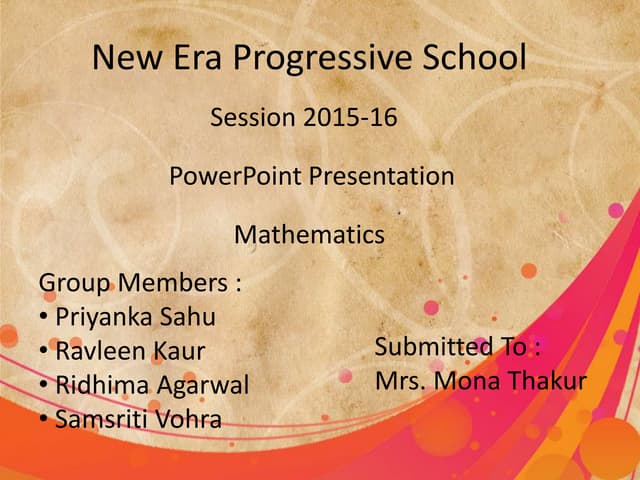 New Era Progressive School

Session 2015-16

PowerPoint Presentation

Mathematics

Group Members :
• Priyanka Sahu
• Ravleen Kaur
• Ridhima Agarwal
• Samsriti Vohra

Submitted To :
Mrs. Mona Thakur